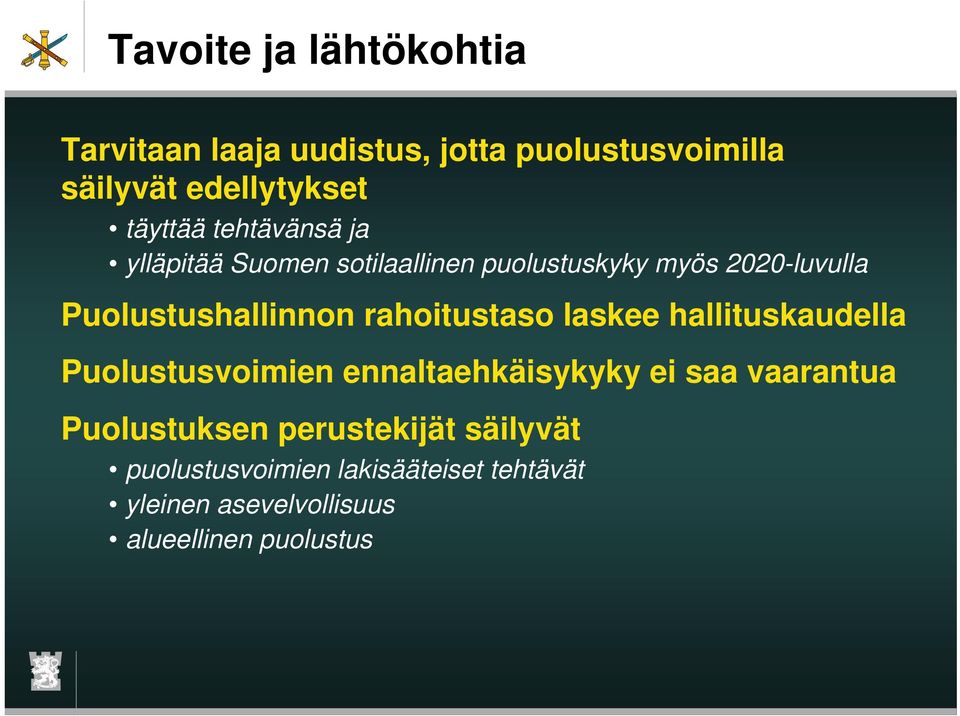 Tavoite ja lähtökohtia

Tarvitaan laaja uudistus, jotta puolustusvoimilla säilyvät edellytykset

• täyttää tehtävänsä ja
• ylläpitää Suomen sotilaallinen puolustuskyky myös 2020-luvulla

Puolustushallinnon rahoitustaso laskee hallituskaudella

Puolustusvoimien ennaltaehkäisykyky ei saa vaarantua

Puolustuksen perustekijät säilyvät

• puolustusvoimien lakisääteiset tehtävät
• yleinen asevelvollisuus
• alueellinen puolustus